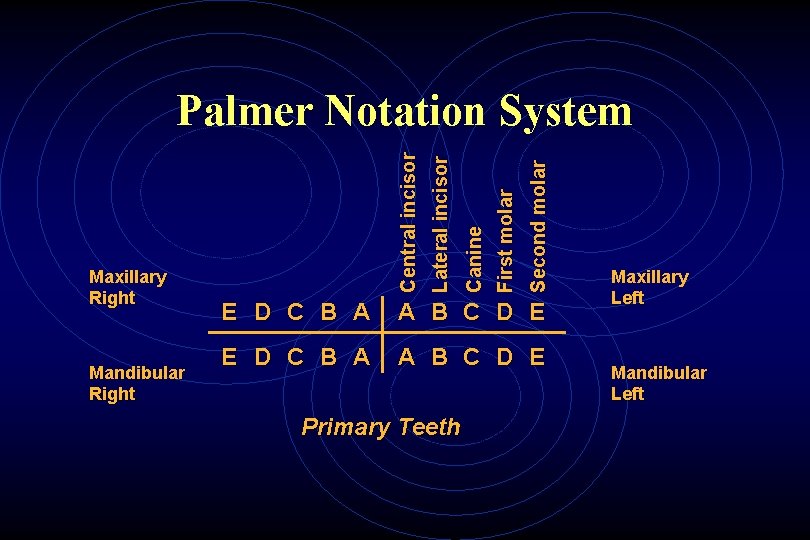 Palmer Notation System

Central incisor
Lateral incisor
Canine
First molar
Second molar

Maxillary Right

E D C B A | A B C D E

Maxillary Left

Mandibular Right

E D C B A | A B C D E

Mandibular Left

Primary Teeth